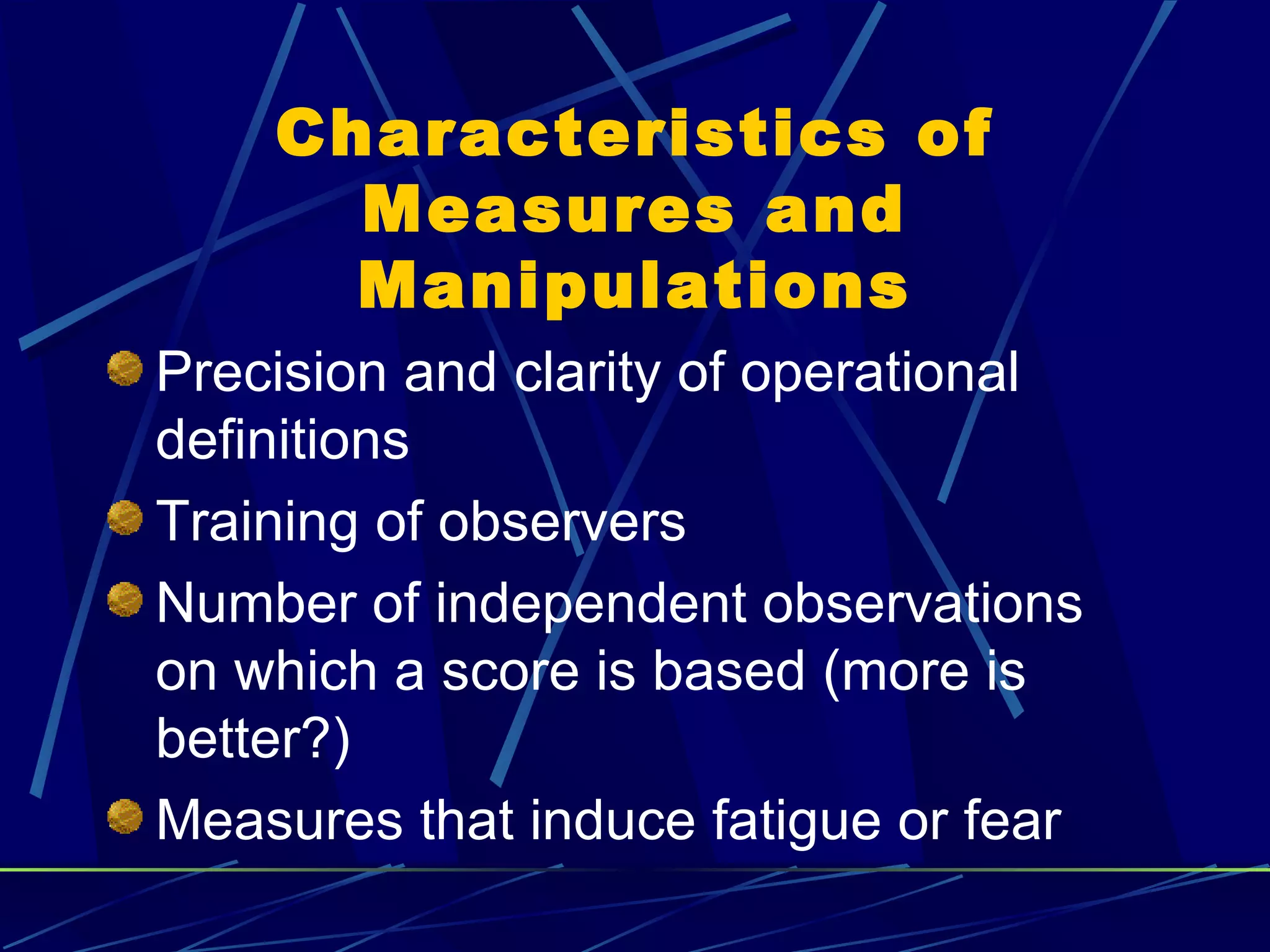 Characteristics of Measures and Manipulations

Precision and clarity of operational definitions

Training of observers

Number of independent observations on which a score is based (more is better?)

Measures that induce fatigue or fear